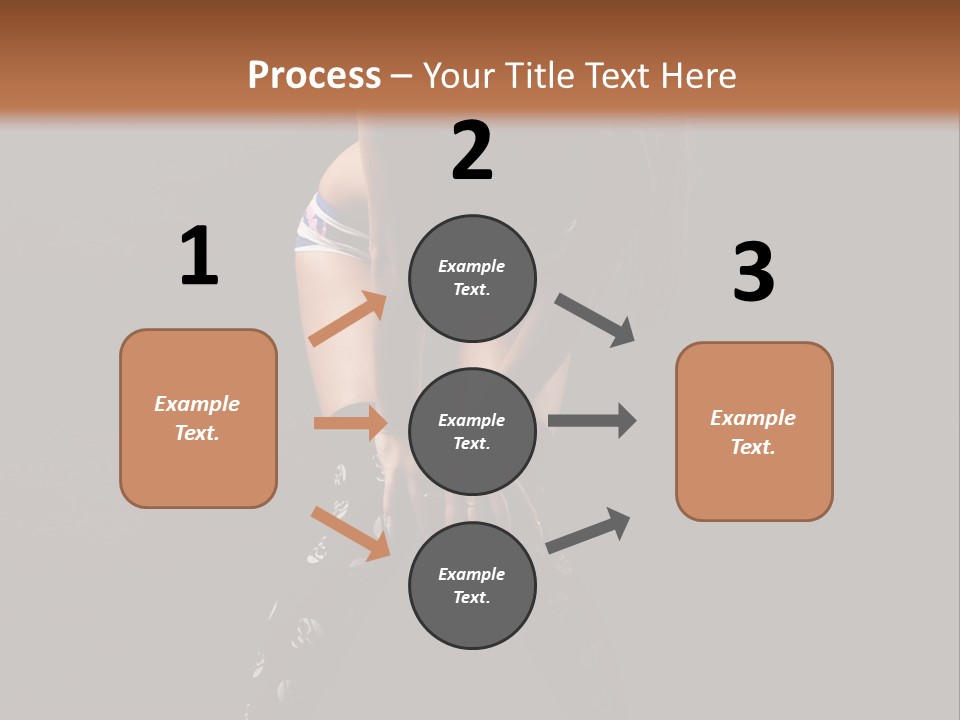 Process – Your Title Text Here

1

Example Text.

2

Example Text.

Example Text.

Example Text.

3

Example Text.